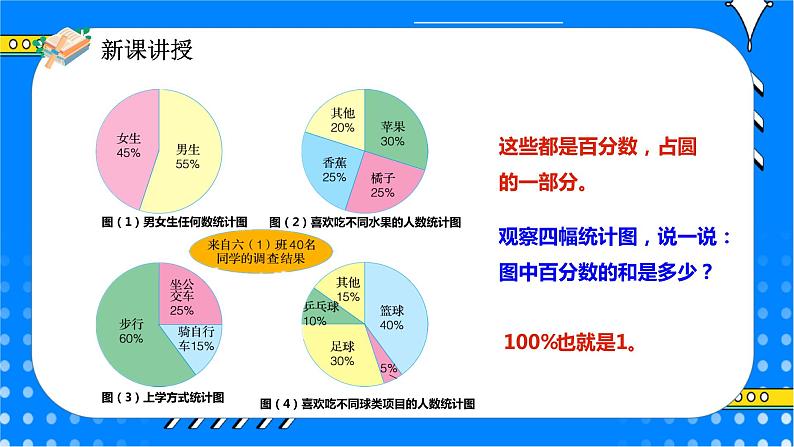 新课讲授

女生
45%

男生
55%

图（1）男女生任何数统计图

其他
20%

苹果
30%

香蕉
25%

橘子
25%

图（2）喜欢吃不同水果的人数统计图

来自六（1）班40名同学的调查结果

坐公交车
25%

步行
60%

骑自行车15%

图（3）上学方式统计图

其他
15%

乒乓球
10%

篮球
40%

足球
30%

5%

图（4）喜欢吃不同球类项目的人数统计图

这些都是百分数，占圆的一部分。

观察四幅统计图，说一说：图中百分数的和是多少？

100%也就是1。